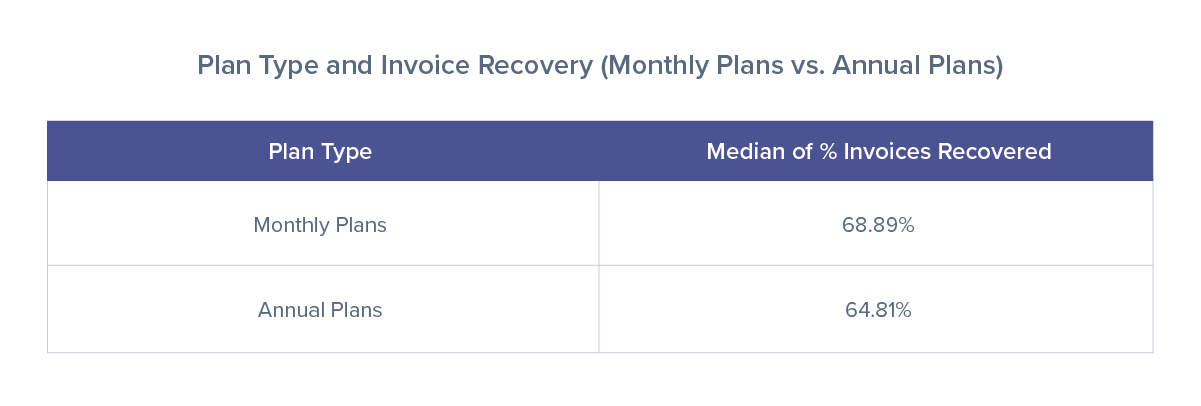 Plan Type and Invoice Recovery (Monthly Plans vs. Annual Plans)

| Plan Type | Median of % Invoices Recovered |
|---|---|
| Monthly Plans | 68.89% |
| Annual Plans | 64.81% |